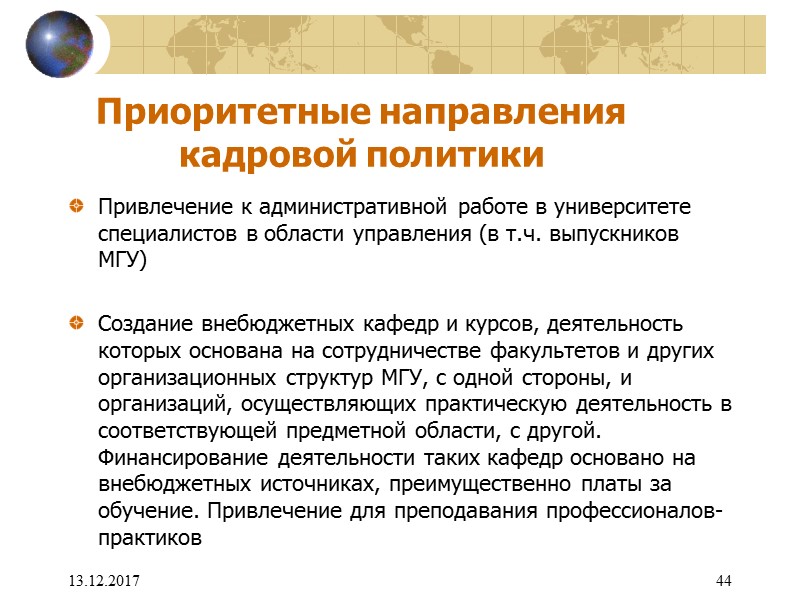 Приоритетные направления кадровой политики

Привлечение к административной работе в университете специалистов в области управления (в т.ч. выпускников МГУ)

Создание внебюджетных кафедр и курсов, деятельность которых основана на сотрудничестве факультетов и других организационных структур МГУ, с одной стороны, и организаций, осуществляющих практическую деятельность в соответствующей предметной области, с другой. Финансирование деятельности таких кафедр основано на внебюджетных источниках, преимущественно платы за обучение. Привлечение для преподавания профессионалов-практиков

13.12.2017

44